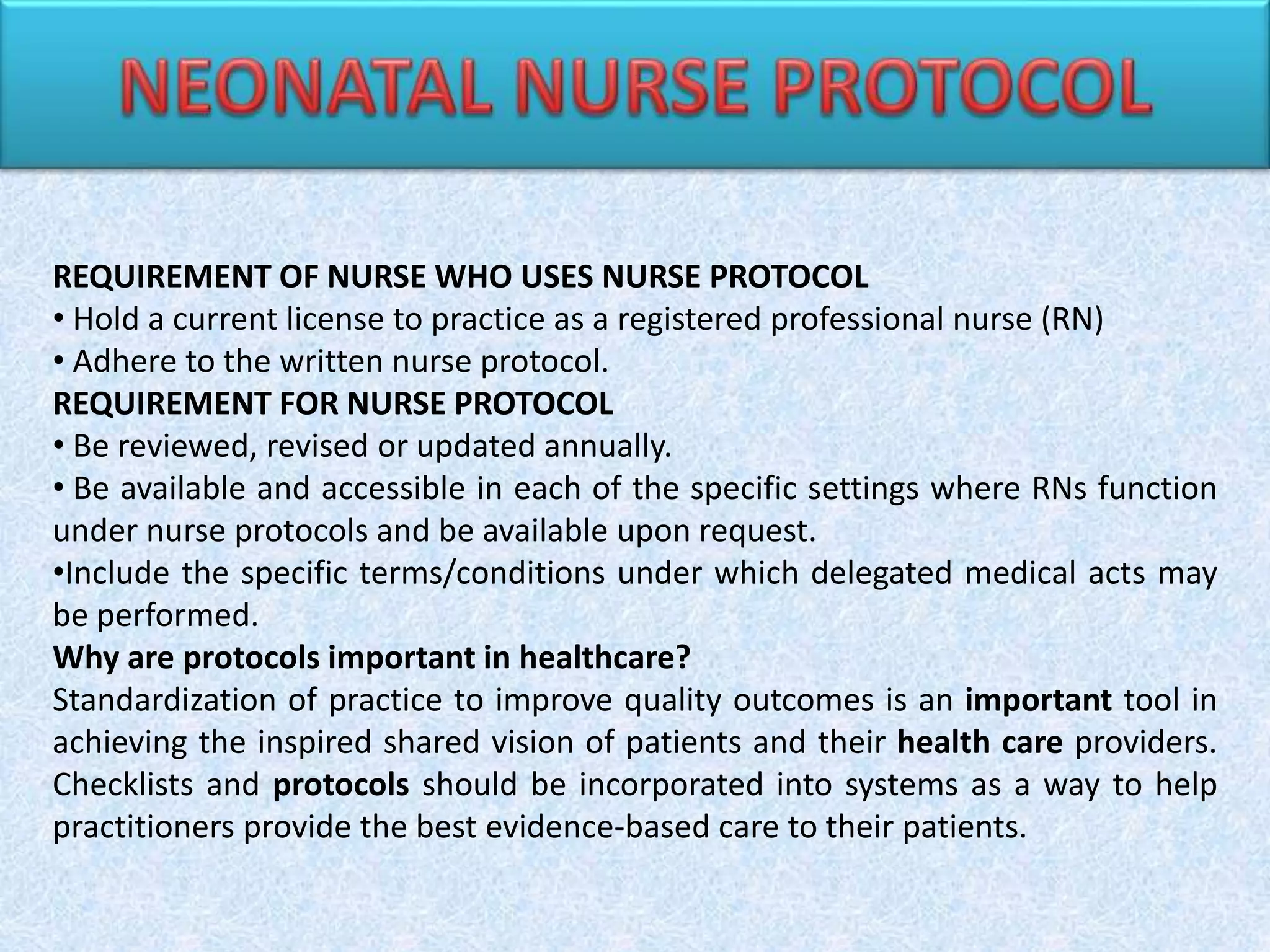 NEONATAL NURSE PROTOCOL

REQUIREMENT OF NURSE WHO USES NURSE PROTOCOL
• Hold a current license to practice as a registered professional nurse (RN)
• Adhere to the written nurse protocol.
REQUIREMENT FOR NURSE PROTOCOL
• Be reviewed, revised or updated annually.
• Be available and accessible in each of the specific settings where RNs function under nurse protocols and be available upon request.
•Include the specific terms/conditions under which delegated medical acts may be performed.
Why are protocols important in healthcare?
Standardization of practice to improve quality outcomes is an important tool in achieving the inspired shared vision of patients and their health care providers. Checklists and protocols should be incorporated into systems as a way to help practitioners provide the best evidence-based care to their patients.